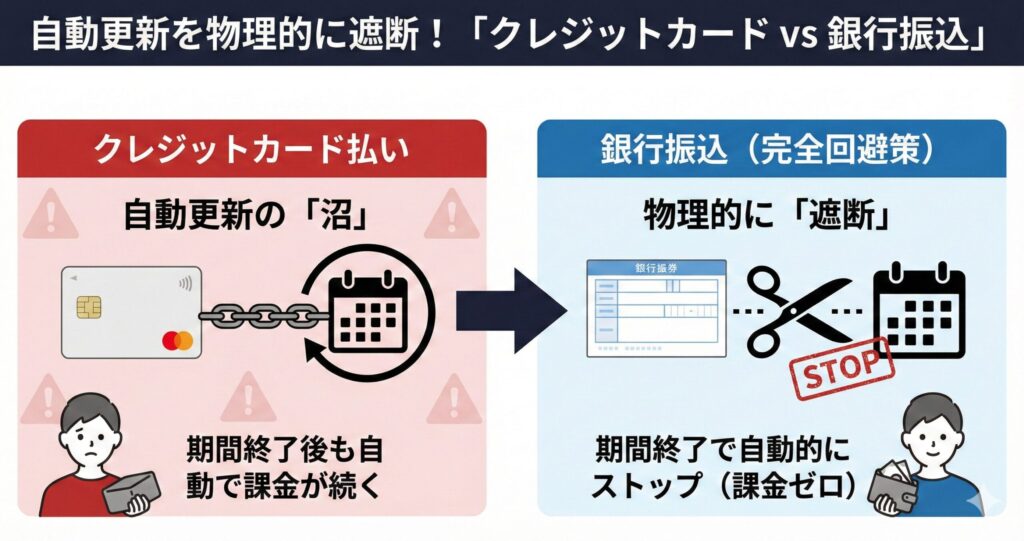 自動更新を物理的に遮断！「クレジットカード vs 銀行振込」

クレジットカード払い

自動更新の「沼」

期間終了後も自動で課金が続く

銀行振込（完全回避策）

物理的に「遮断」

銀行振券

STOP

期間終了で自動的にストップ（課金ゼロ）